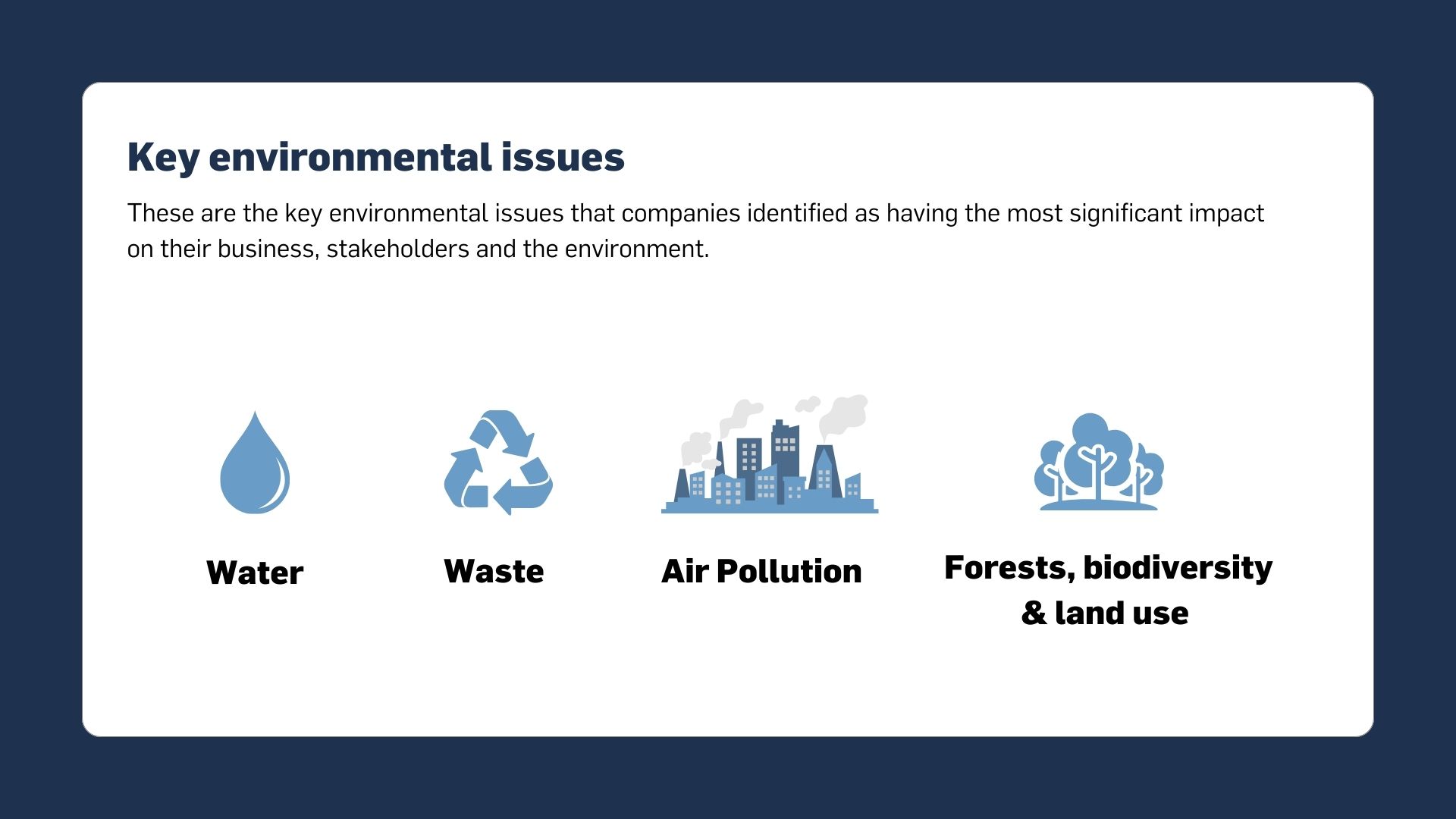 Key environmental issues

These are the key environmental issues that companies identified as having the most significant impact on their business, stakeholders and the environment.

Water

Waste

Air Pollution

Forests, biodiversity & land use